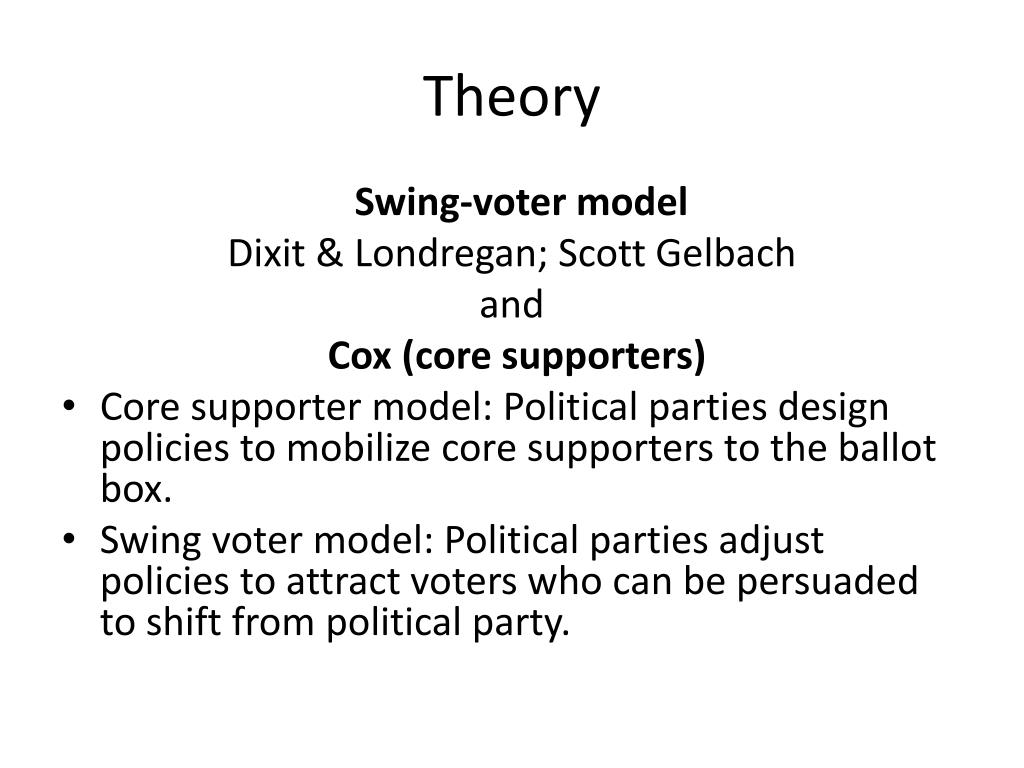 Theory

Swing-voter model
Dixit & Londregan; Scott Gelbach
and
Cox (core supporters)

• Core supporter model: Political parties design policies to mobilize core supporters to the ballot box.
• Swing voter model: Political parties adjust policies to attract voters who can be persuaded to shift from political party.